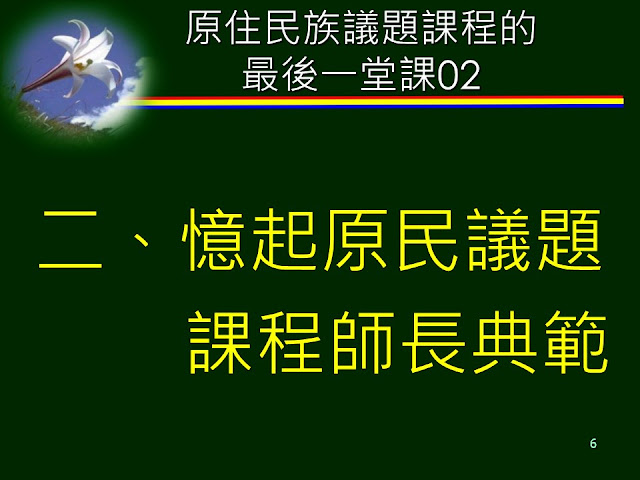 原住民族議題課程的
最後一堂課02

二、憶起原民議題
課程師長典範

6